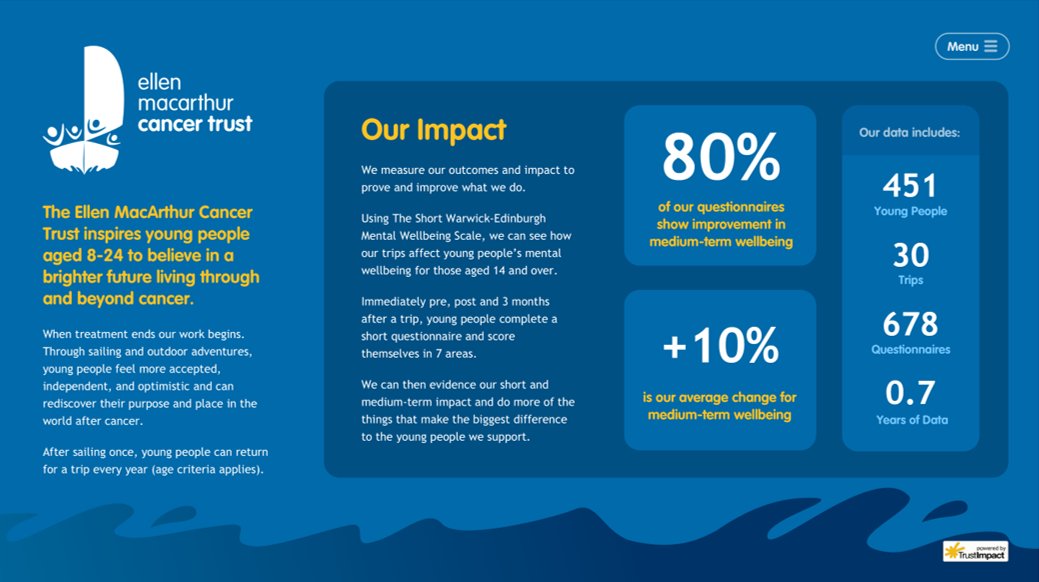 Menu

ellen macarthur cancer trust

The Ellen MacArthur Cancer Trust inspires young people aged 8-24 to believe in a brighter future living through and beyond cancer.

When treatment ends our work begins. Through sailing and outdoor adventures, young people feel more accepted, independent, and optimistic and can rediscover their purpose and place in the world after cancer.

After sailing once, young people can return for a trip every year (age criteria applies).

Our Impact

We measure our outcomes and impact to prove and improve what we do.

Using The Short Warwick-Edinburgh Mental Wellbeing Scale, we can see how our trips affect young people's mental wellbeing for those aged 14 and over.

Immediately pre, post and 3 months after a trip, young people complete a short questionnaire and score themselves in 7 areas.

We can then evidence our short and medium-term impact and do more of the things that make the biggest difference to the young people we support.

80%
of our questionnaires show improvement in medium-term wellbeing

+10%
is our average change for medium-term wellbeing

Our data includes:

451
Young People

30
Trips

678
Questionnaires

0.7
Years of Data

powered by TrustImpact